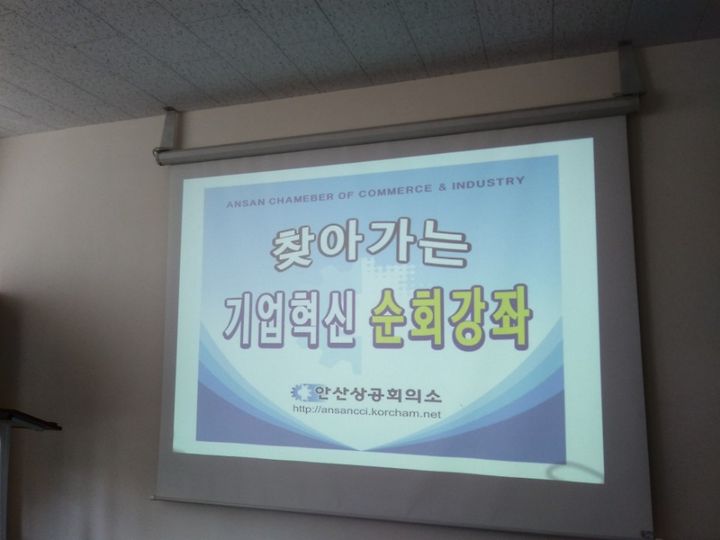 ANSAN CHAMEBER OF COMMERCE & INDUSTRY

찾아가는

기업혁신 순회강좌

안산상공회의소
http://ansancci.korcham.net